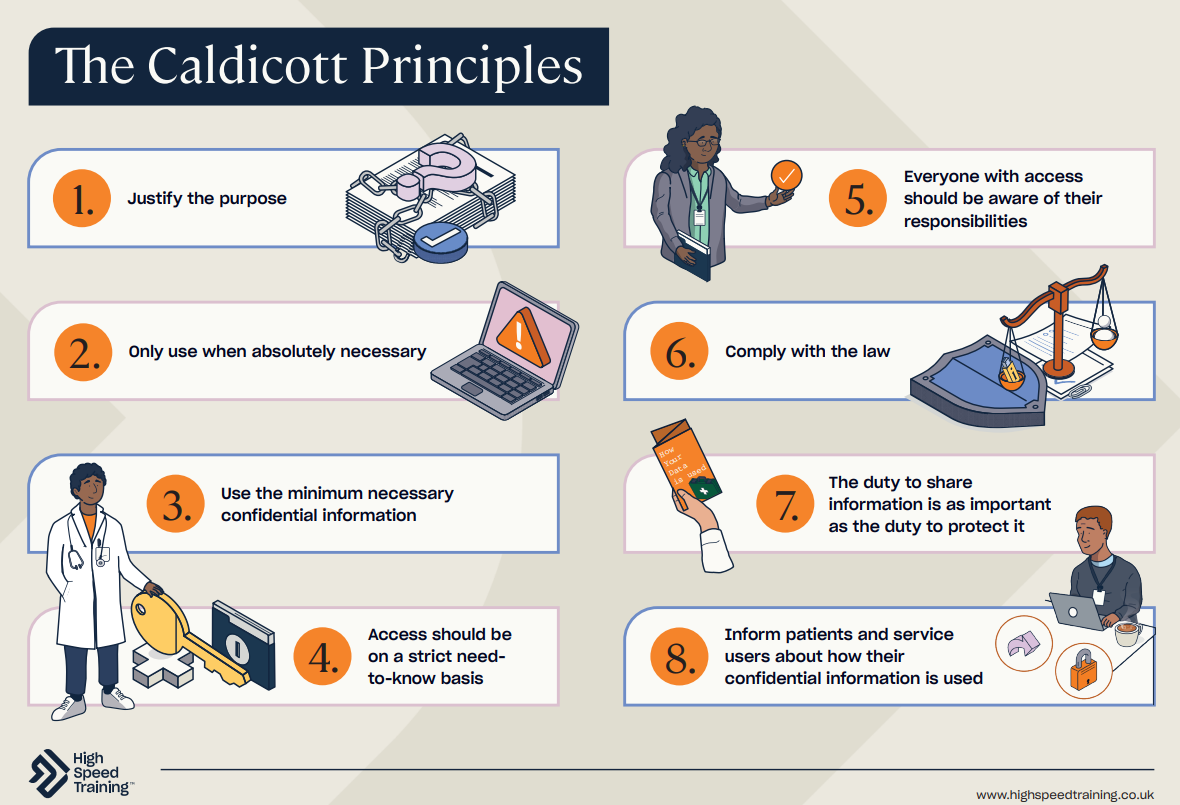 The Caldicott Principles

1. Justify the purpose

2. Only use when absolutely necessary

3. Use the minimum necessary confidential information

4. Access should be on a strict need-to-know basis

5. Everyone with access should be aware of their responsibilities

6. Comply with the law

How Your Data is Used

7. The duty to share information is as important as the duty to protect it

8. Inform patients and service users about how their confidential information is used

High Speed Training™

www.highspeedtraining.co.uk